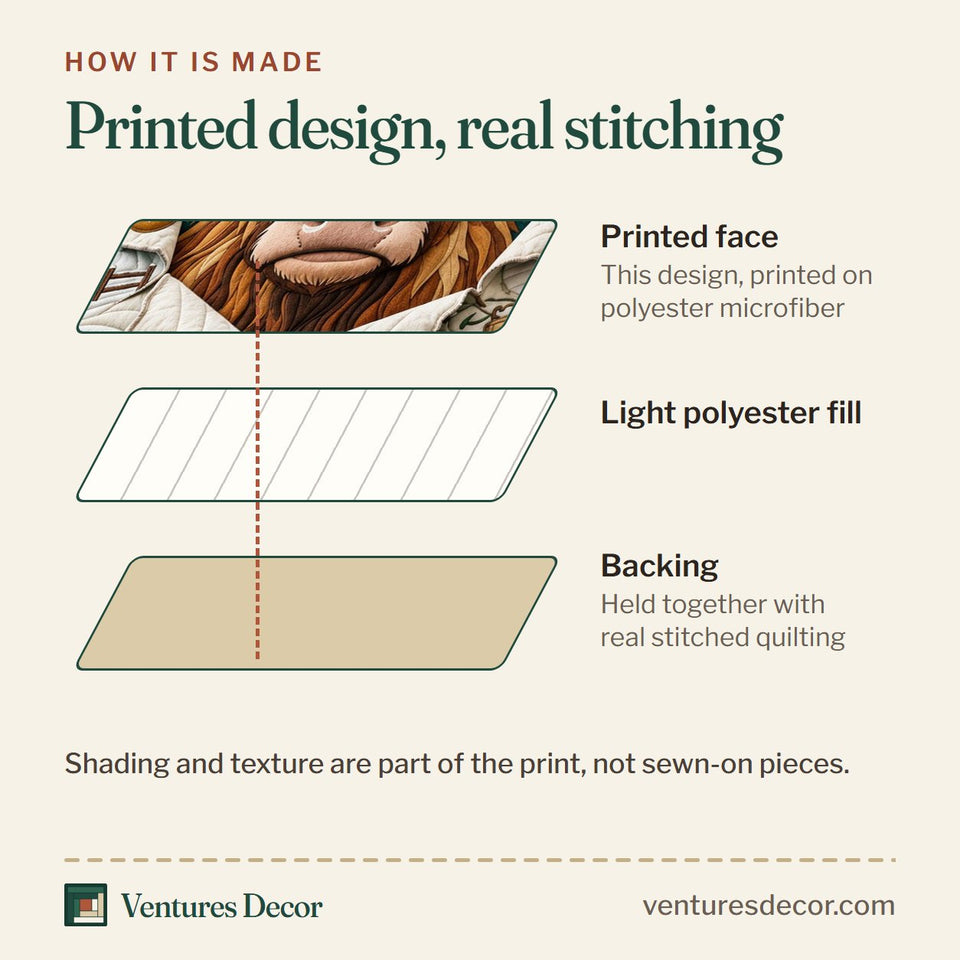 HOW IT IS MADE

Printed design, real stitching

Printed face
This design, printed on polyester microfiber

Light polyester fill

Backing
Held together with real stitched quilting

Shading and texture are part of the print, not sewn-on pieces.

Ventures Decor

venturesdecor.com